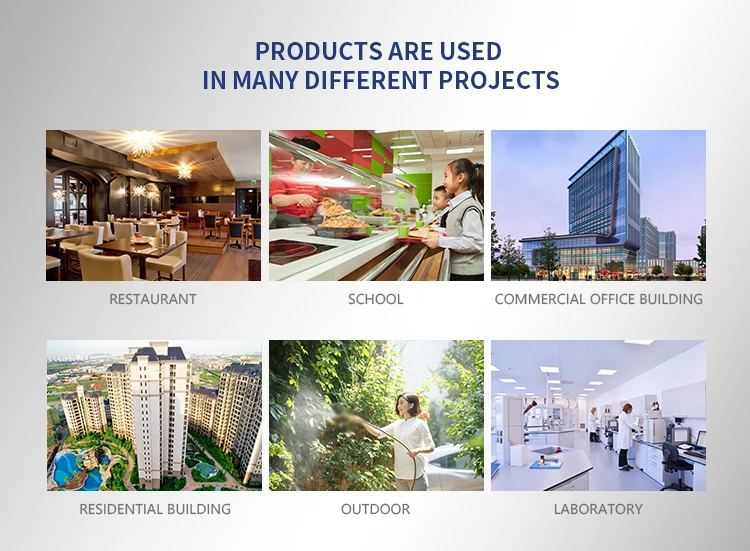 PRODUCTS ARE USED
IN MANY DIFFERENT PROJECTS

RESTAURANT

SCHOOL

COMMERCIAL OFFICE BUILDING

RESIDENTIAL BUILDING

OUTDOOR

LABORATORY